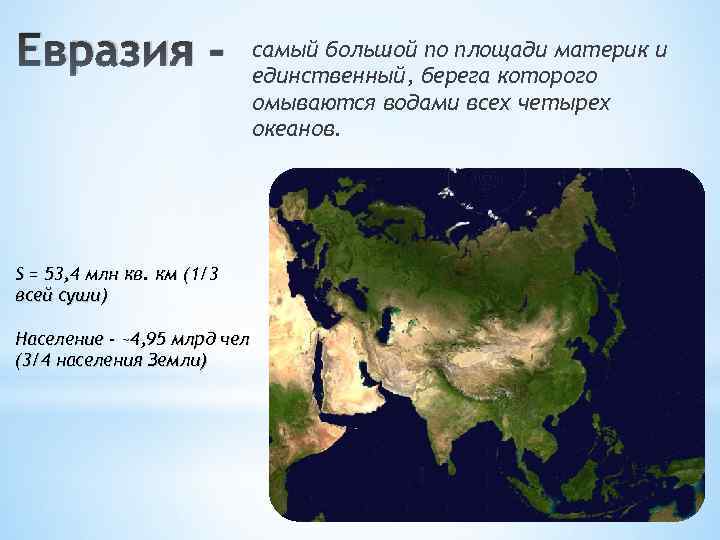 Евразия - самый большой по площади материк и единственный, берега которого омываются водами всех четырех океанов.

S = 53,4 млн кв. км (1/3 всей суши)

Население - ~4,95 млрд чел (3/4 населения Земли)